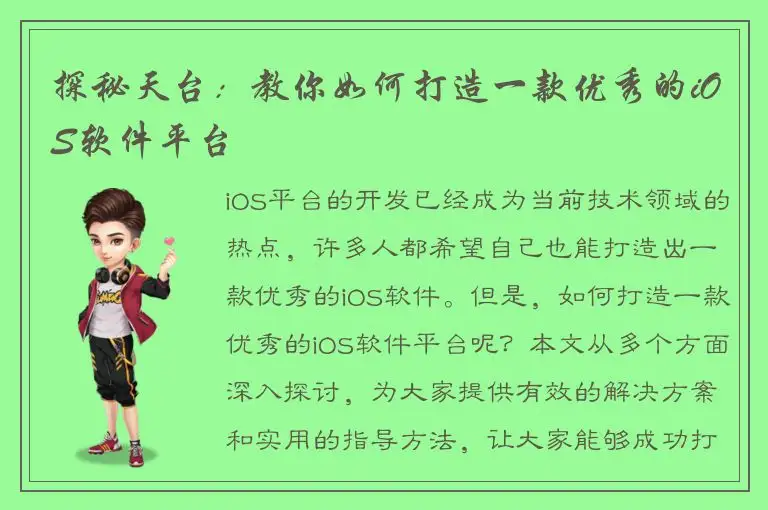 探秘天台：教你如何打造一款优秀的iOS软件平台

iOS平台的开发已经成为当前技术领域的热点，许多人都希望自己也能打造出一款优秀的iOS软件。但是，如何打造一款优秀的iOS软件平台呢？本文从多个方面深入探讨，为大家提供有效的解决方案和实用的指导方法，让大家能够成功打